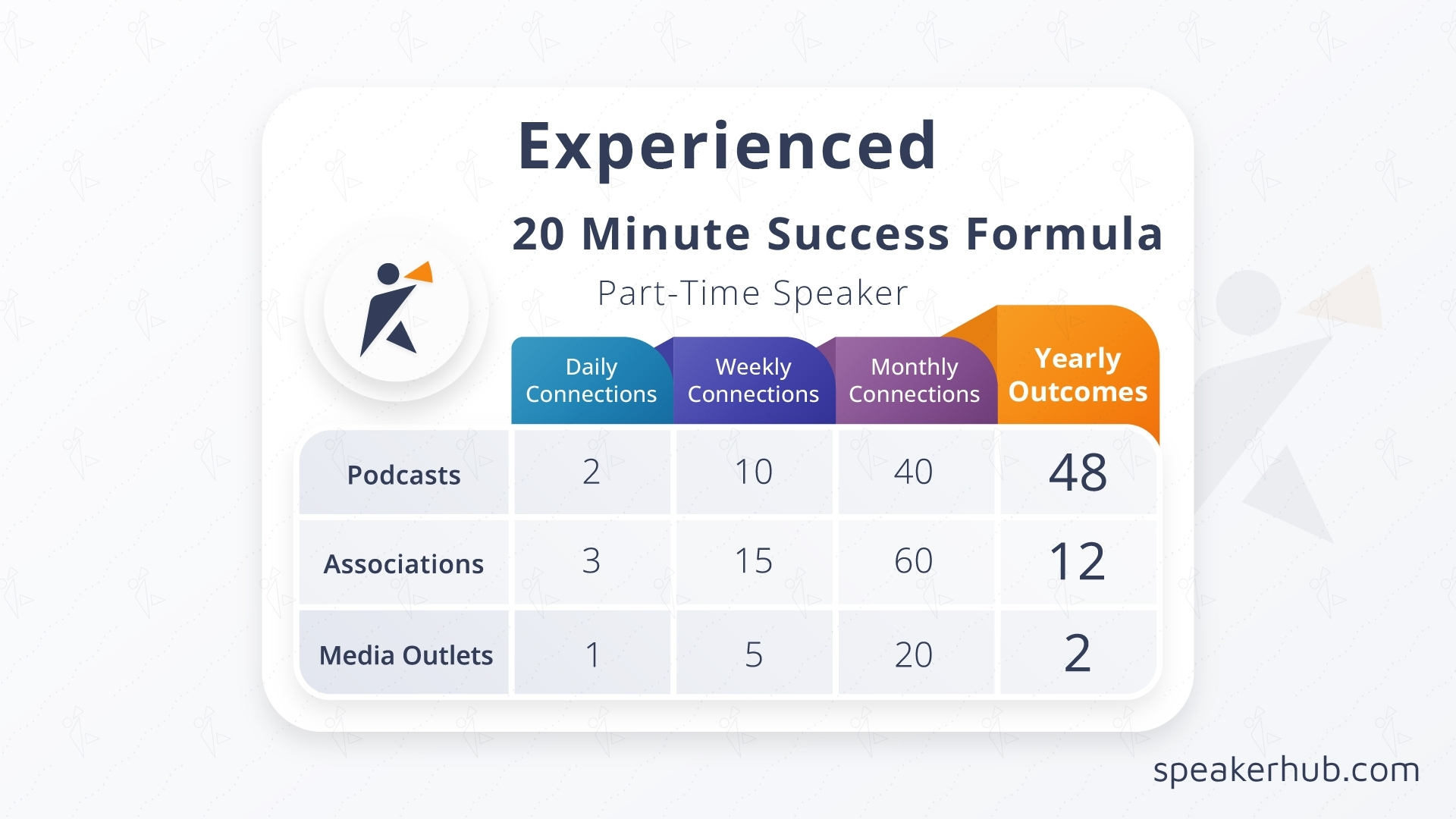 Experienced

20 Minute Success Formula

Part-Time Speaker

| | Daily Connections | Weekly Connections | Monthly Connections | Yearly Outcomes |
|---|---|---|---|---|
| Podcasts | 2 | 10 | 40 | 48 |
| Associations | 3 | 15 | 60 | 12 |
| Media Outlets | 1 | 5 | 20 | 2 |

speakerhub.com